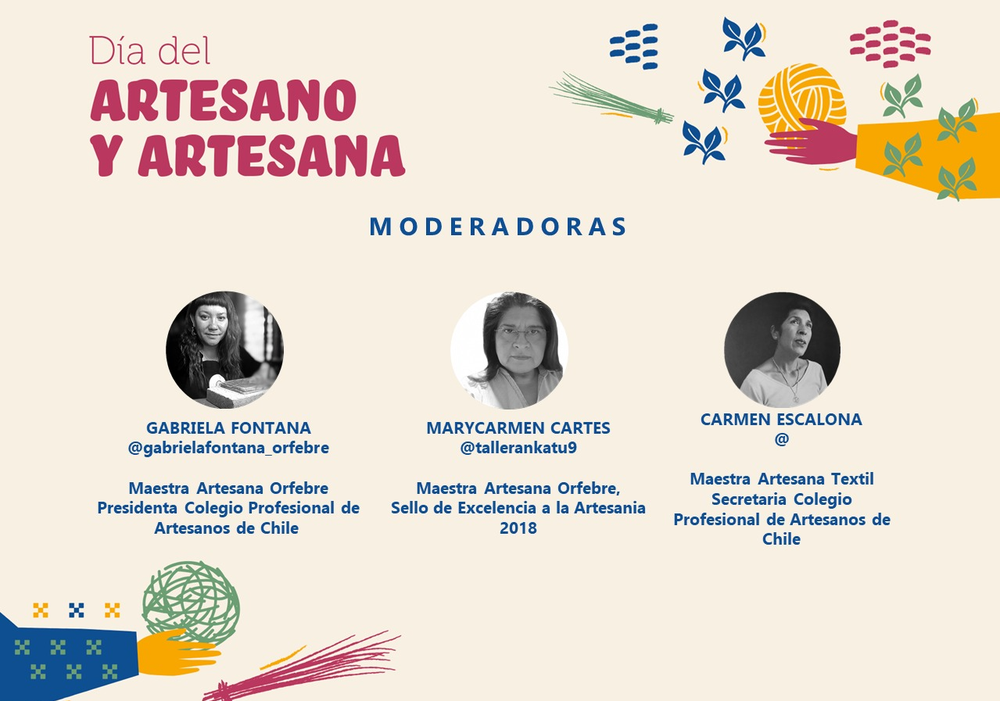 Día del
ARTESANO
Y ARTESANA

MODERADORAS

GABRIELA FONTANA
@gabrielafontana_orfebre

Maestra Artesana Orfebre
Presidenta Colegio Profesional de Artesanos de Chile

MARYCARMEN CARTES
@tallerankatu9

Maestra Artesana Orfebre,
Sello de Excelencia a la Artesania 2018

CARMEN ESCALONA
@

Maestra Artesana Textil
Secretaria Colegio Profesional de Artesanos de Chile